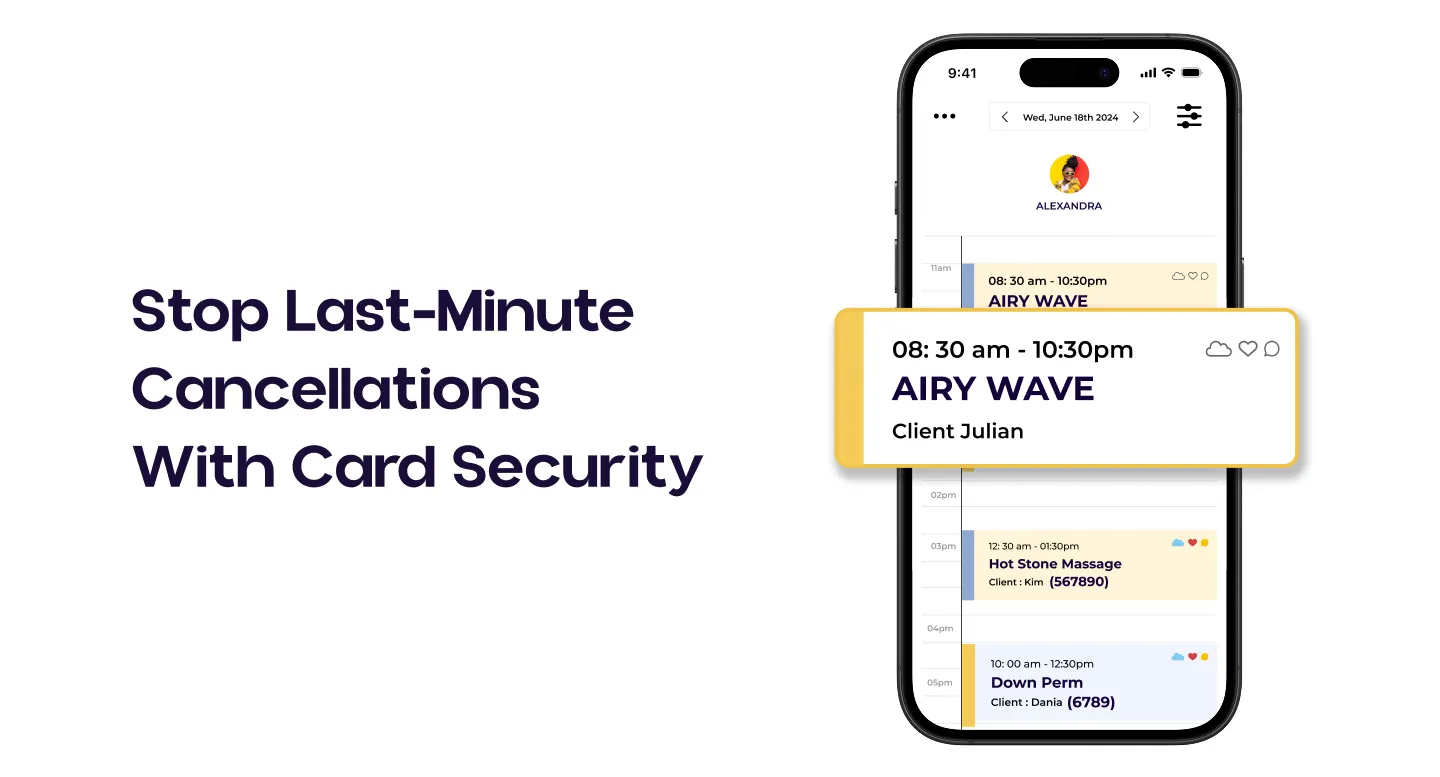 Stop Last-Minute Cancellations With Card Security

9:41

Wed, June 18th 2024

ALEXANDRA

11am

08: 30 am - 10:30pm
AIRY WAVE

08: 30 am - 10:30pm
AIRY WAVE
Client Julian

02pm

03pm

12: 30 am - 01:30pm
Hot Stone Massage
Client : Kim (567890)

04pm

05pm

10: 00 am - 12:30pm
Down Perm
Client : Dania (6789)